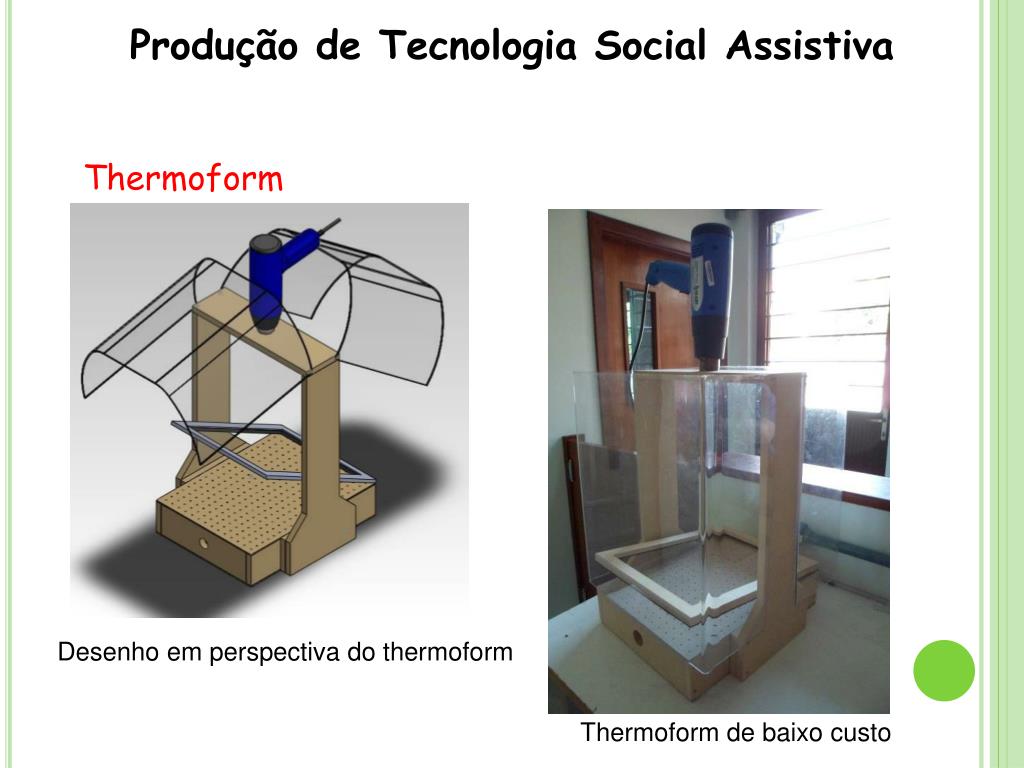 Produção de Tecnologia Social Assistiva

Thermoform

Desenho em perspectiva do thermoform

Thermoform de baixo custo